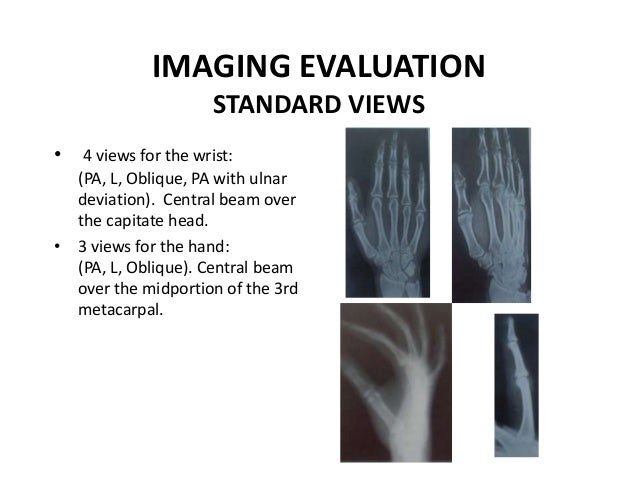 IMAGING EVALUATION
STANDARD VIEWS

• 4 views for the wrist:
(PA, L, Oblique, PA with ulnar deviation). Central beam over the capitate head.

• 3 views for the hand:
(PA, L, Oblique). Central beam over the midportion of the 3rd metacarpal.